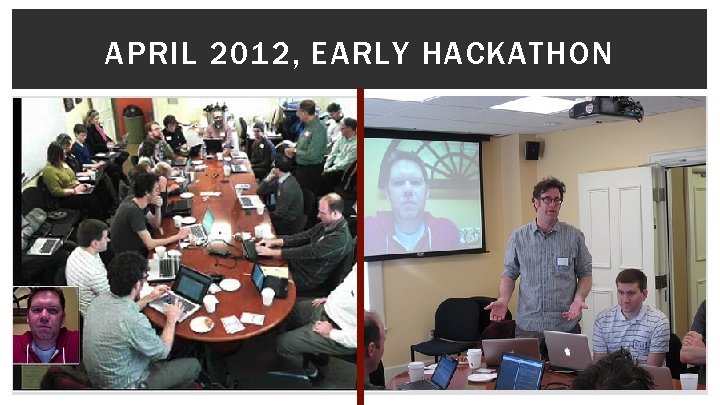 APRIL 2012, EARLY HACKATHON